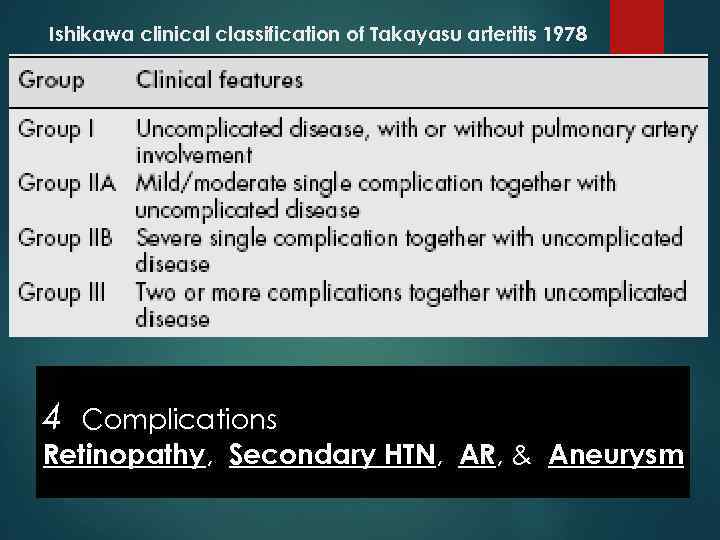 Ishikawa clinical classification of Takayasu arteritis 1978

| Group | Clinical features |
|---|---|
| Group I | Uncomplicated disease, with or without pulmonary artery involvement |
| Group IIA | Mild/moderate single complication together with uncomplicated disease |
| Group IIB | Severe single complication together with uncomplicated disease |
| Group III | Two or more complications together with uncomplicated disease |

4 Complications
Retinopathy, Secondary HTN, AR, & Aneurysm